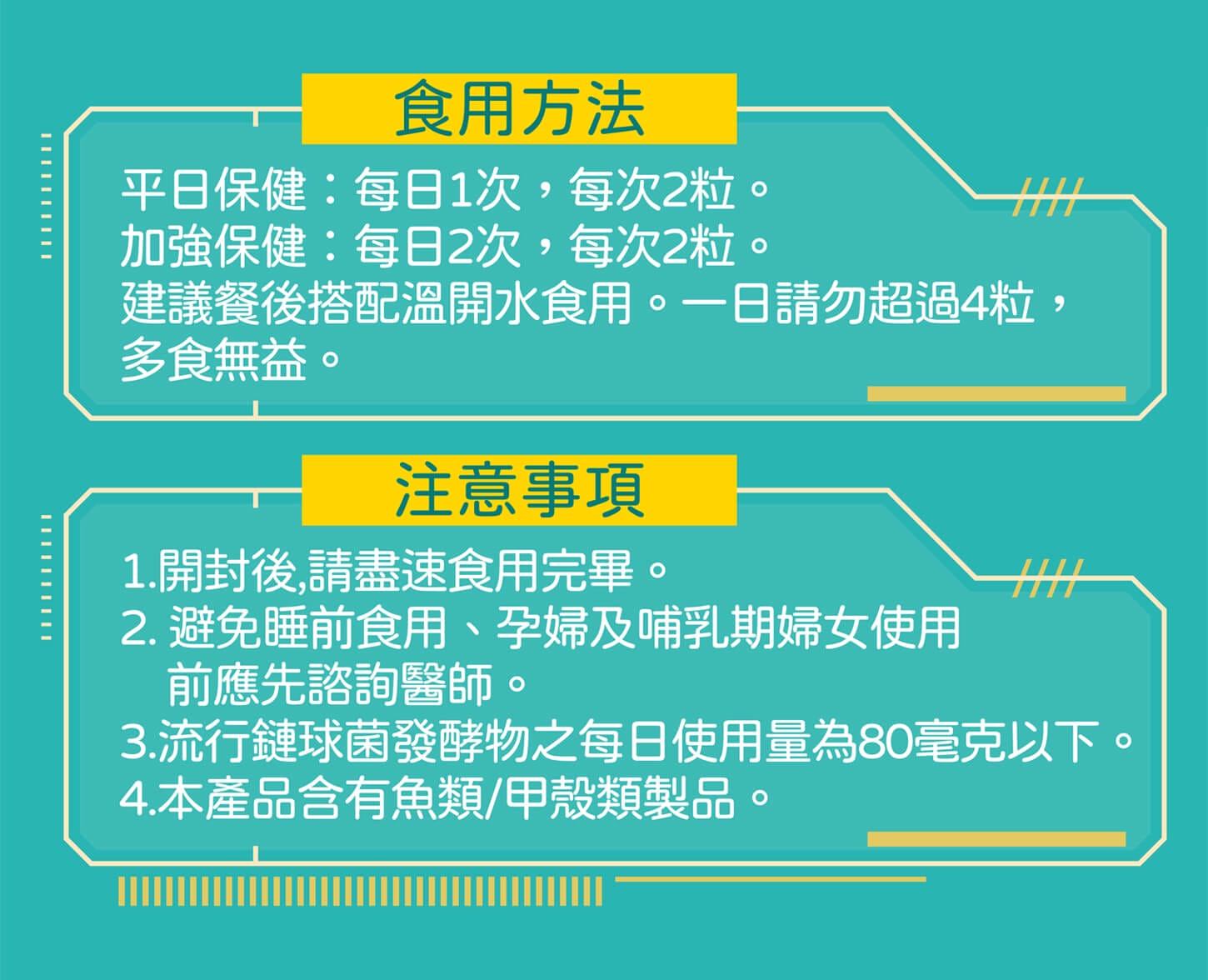 食用方法

平日保健：每日1次，每次2粒。
加強保健：每日2次，每次2粒。
建議餐後搭配溫開水食用。一日請勿超過4粒，多食無益。

注意事項

1.開封後,請盡速食用完畢。
2. 避免睡前食用、孕婦及哺乳期婦女使用前應先諮詢醫師。
3.流行鏈球菌發酵物之每日使用量為80毫克以下。
4.本產品含有魚類/甲殼類製品。